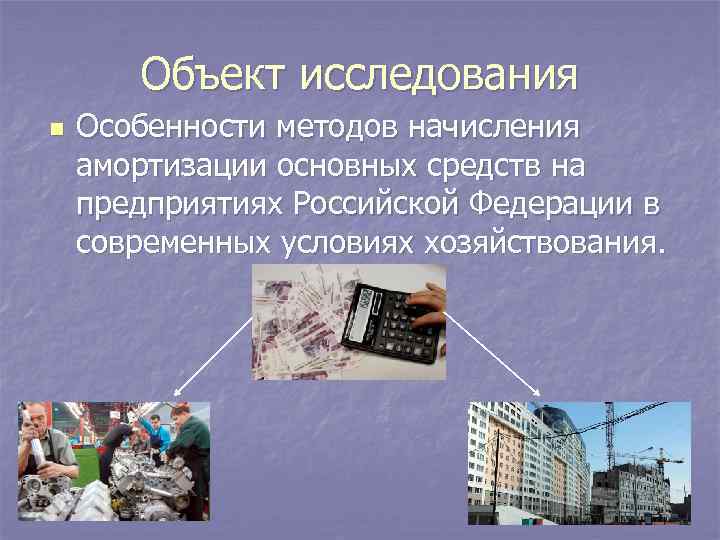 Объект исследования

Особенности методов начисления амортизации основных средств на предприятиях Российской Федерации в современных условиях хозяйствования.